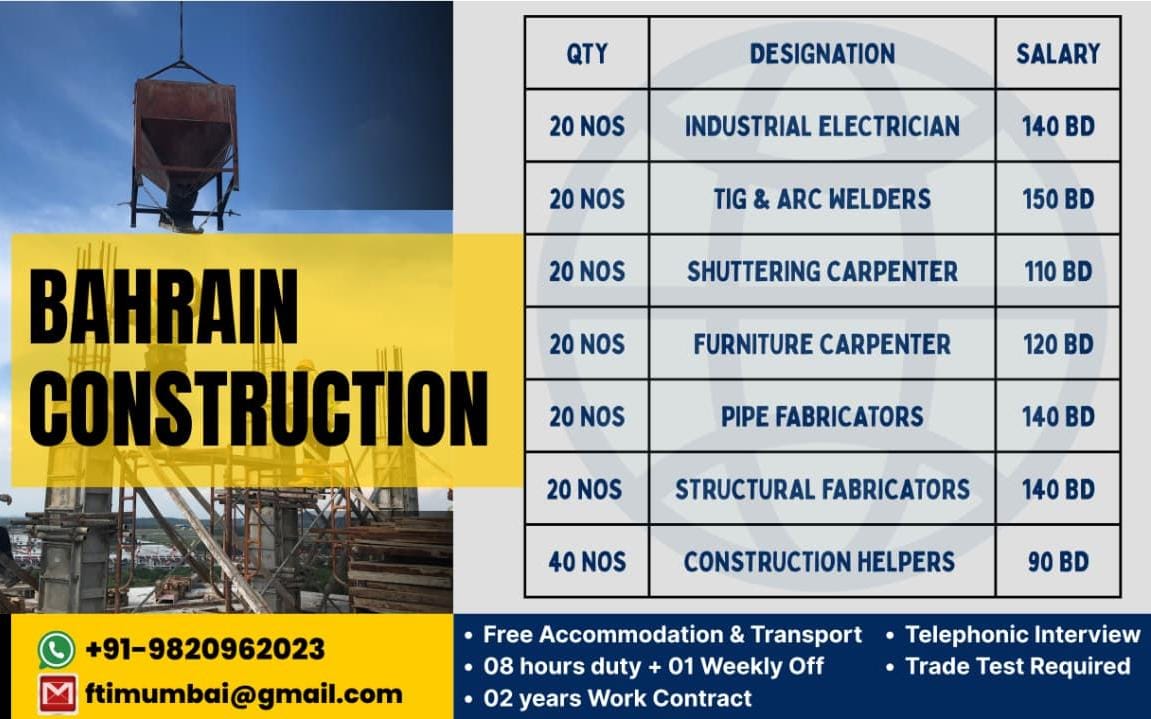 BAHRAIN CONSTRUCTION

| QTY | DESIGNATION | SALARY |
|---|---|---|
| 20 NOS | INDUSTRIAL ELECTRICIAN | 140 BD |
| 20 NOS | TIG & ARC WELDERS | 150 BD |
| 20 NOS | SHUTTERING CARPENTER | 110 BD |
| 20 NOS | FURNITURE CARPENTER | 120 BD |
| 20 NOS | PIPE FABRICATORS | 140 BD |
| 20 NOS | STRUCTURAL FABRICATORS | 140 BD |
| 40 NOS | CONSTRUCTION HELPERS | 90 BD |

+91-9820962023
ftimumbai@gmail.com

• Free Accommodation & Transport
• 08 hours duty + 01 Weekly Off
• 02 years Work Contract
• Telephonic Interview
• Trade Test Required